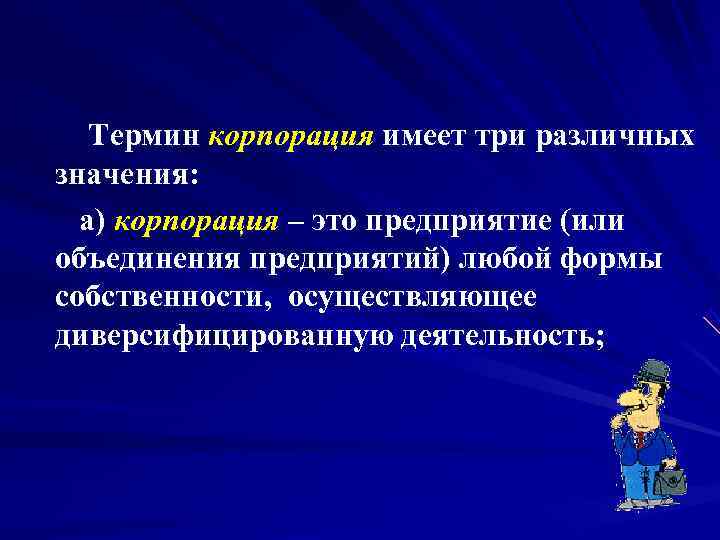 Термин корпорация имеет три различных значения:

а) корпорация – это предприятие (или объединения предприятий) любой формы собственности, осуществляющее диверсифицированную деятельность;